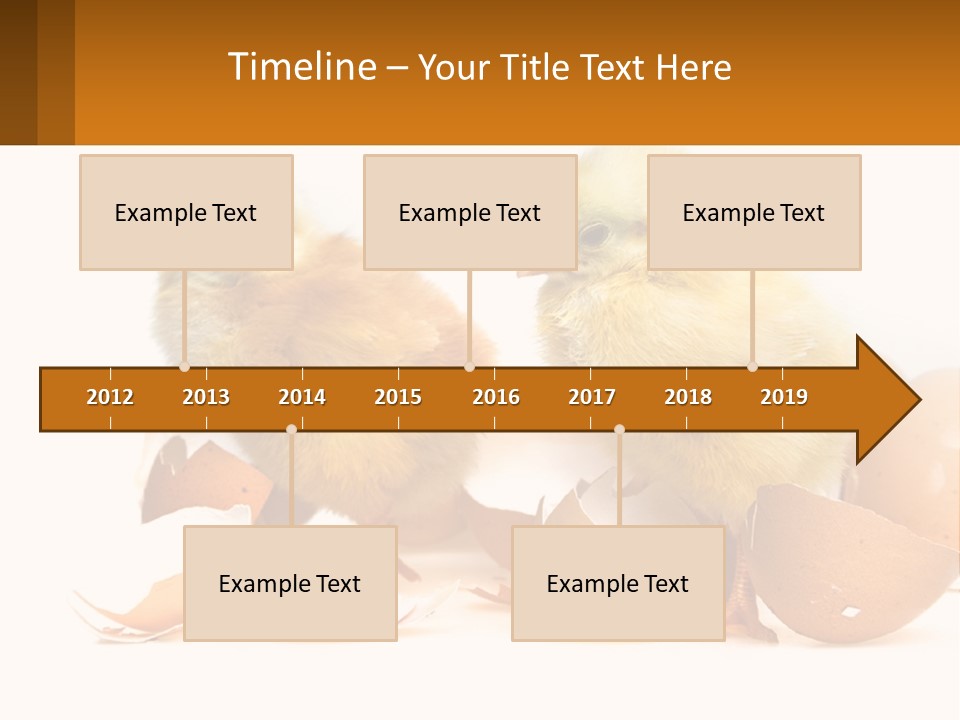 Timeline – Your Title Text Here

Example Text

Example Text

Example Text

2012
2013
2014
2015
2016
2017
2018
2019

Example Text

Example Text